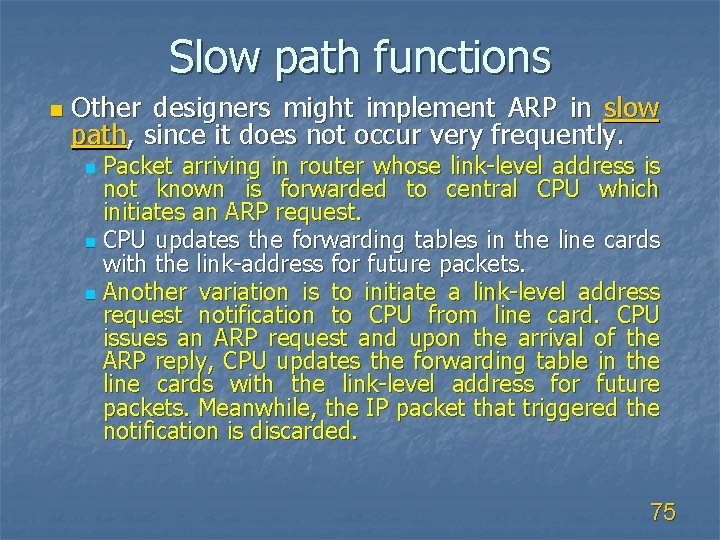 Slow path functions

Other designers might implement ARP in slow path, since it does not occur very frequently.

Packet arriving in router whose link-level address is not known is forwarded to central CPU which initiates an ARP request.

CPU updates the forwarding tables in the line cards with the link-address for future packets.

Another variation is to initiate a link-level address request notification to CPU from line card. CPU issues an ARP request and upon the arrival of the ARP reply, CPU updates the forwarding table in the line cards with the link-level address for future packets. Meanwhile, the IP packet that triggered the notification is discarded.

75